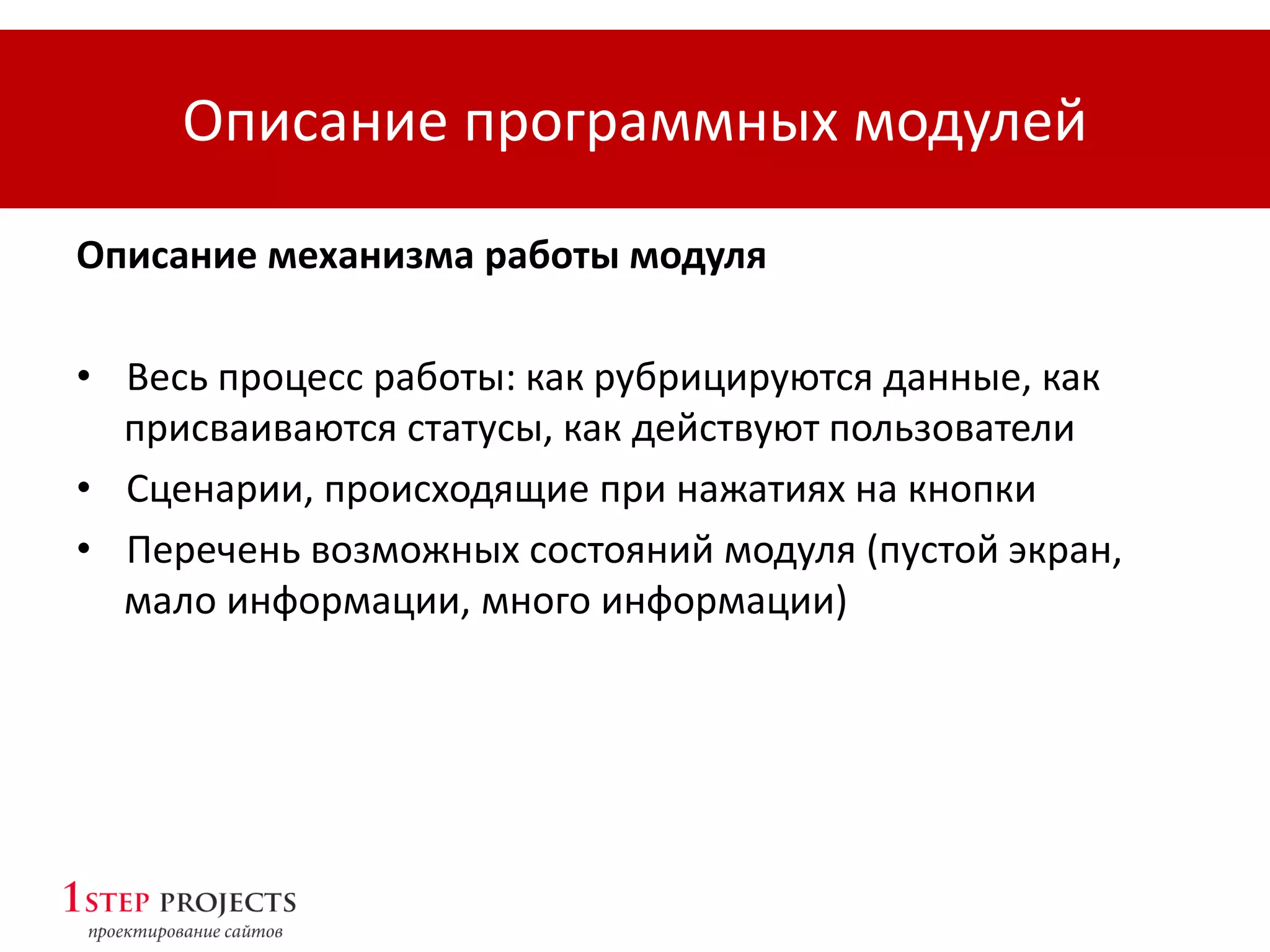 Описание программных модулей

Описание механизма работы модуля

• Весь процесс работы: как рубрицируются данные, как присваиваются статусы, как действуют пользователи
• Сценарии, происходящие при нажатиях на кнопки
• Перечень возможных состояний модуля (пустой экран, мало информации, много информации)

1STEP PROJECTS
проектирование сайтов